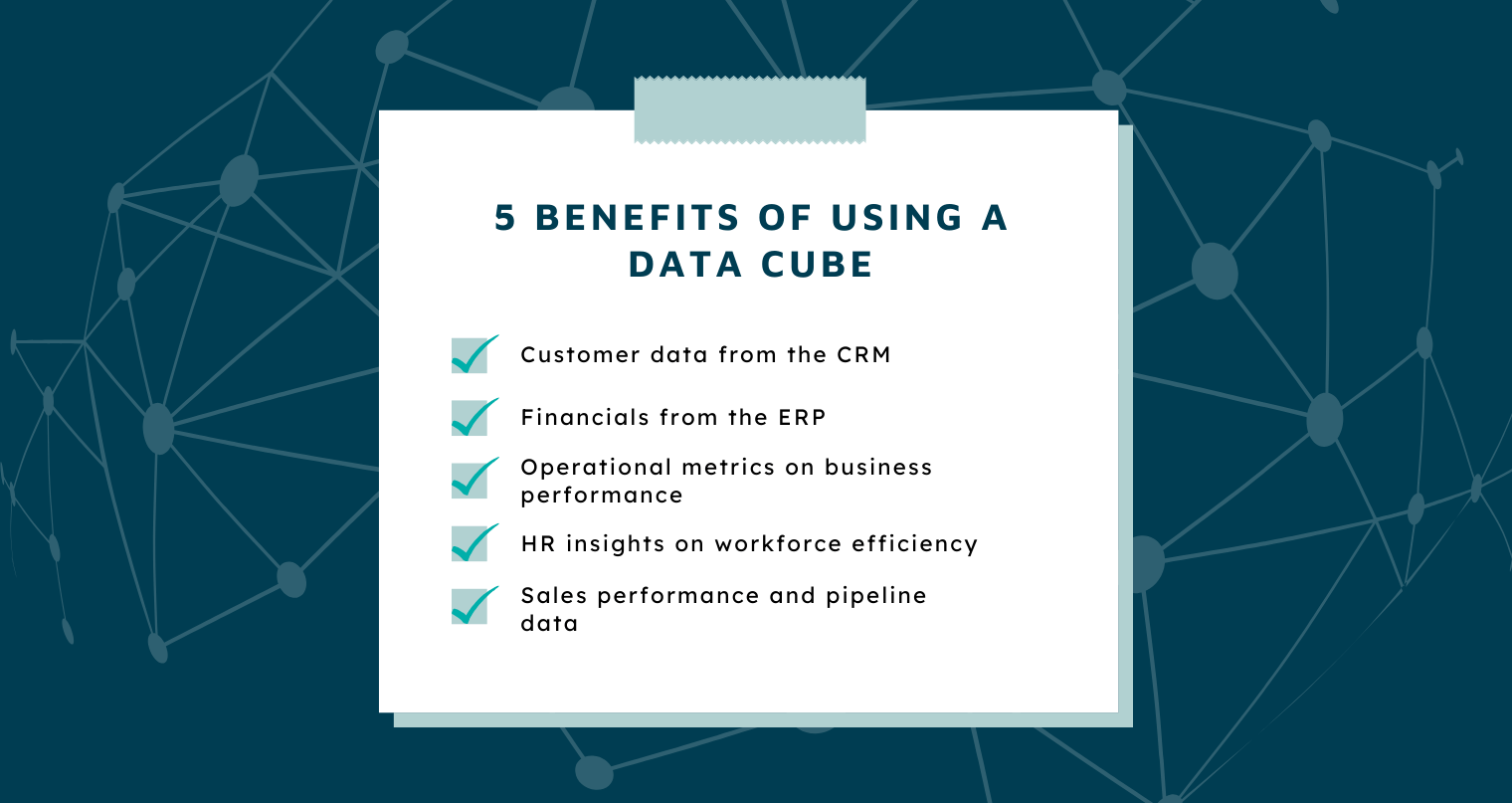 5 BENEFITS OF USING A DATA CUBE

Customer data from the CRM

Financials from the ERP

Operational metrics on business performance

HR insights on workforce efficiency

Sales performance and pipeline data